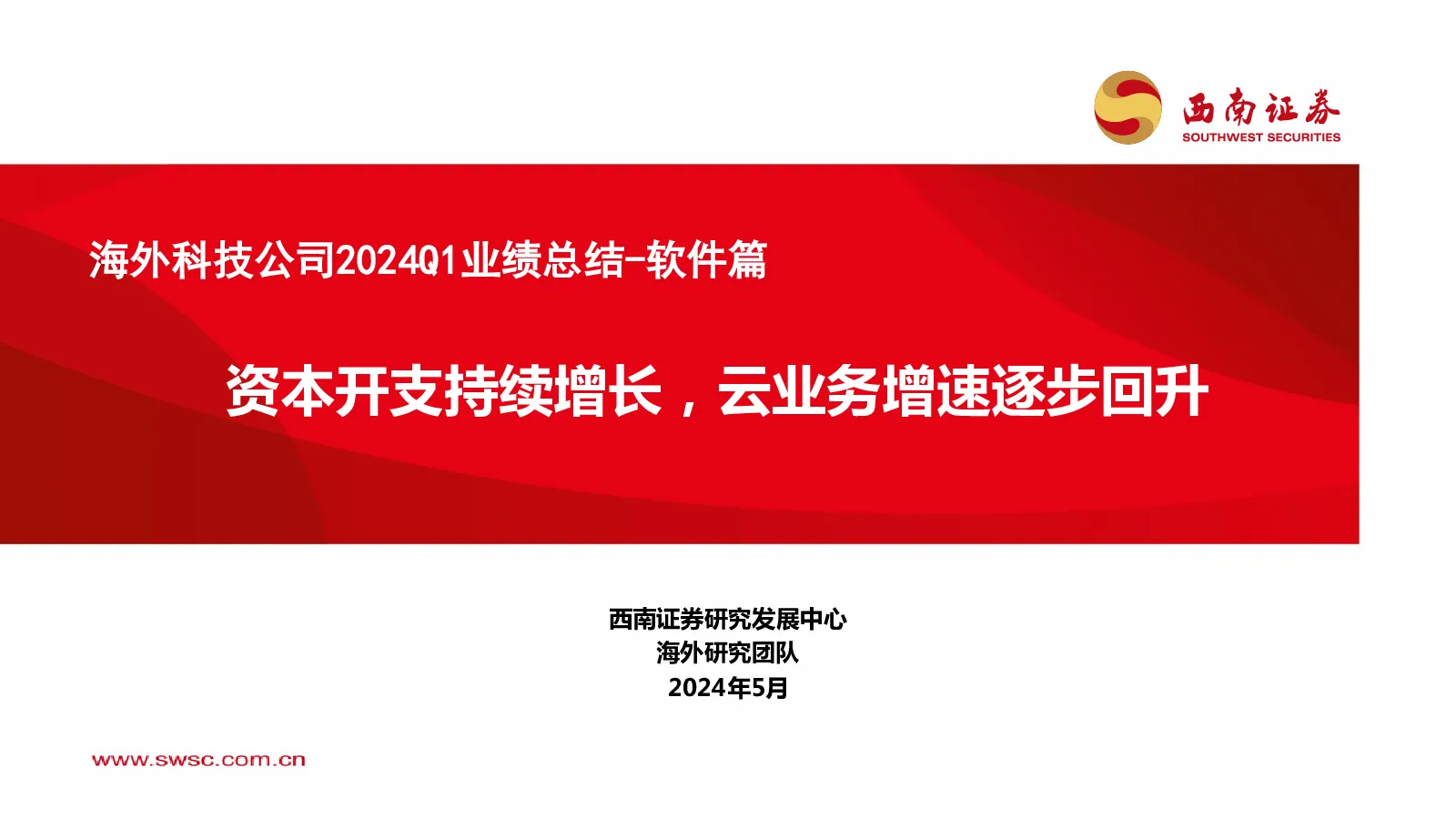 西南证券
SOUTHWEST SECURITIES

海外科技公司2024Q1业绩总结-软件篇

资本开支持续增长，云业务增速逐步回升

西南证券研究发展中心
海外研究团队
2024年5月

www.swsc.com.cn